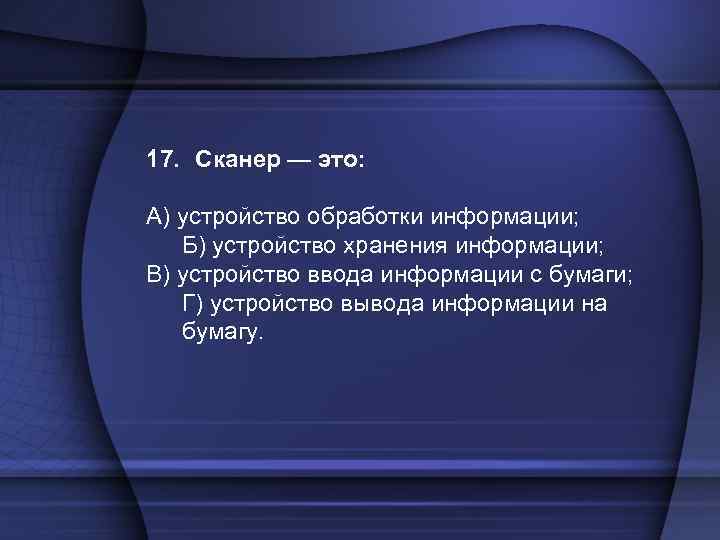 17. Сканер — это:

А) устройство обработки информации;
Б) устройство хранения информации;
В) устройство ввода информации с бумаги;
Г) устройство вывода информации на бумагу.